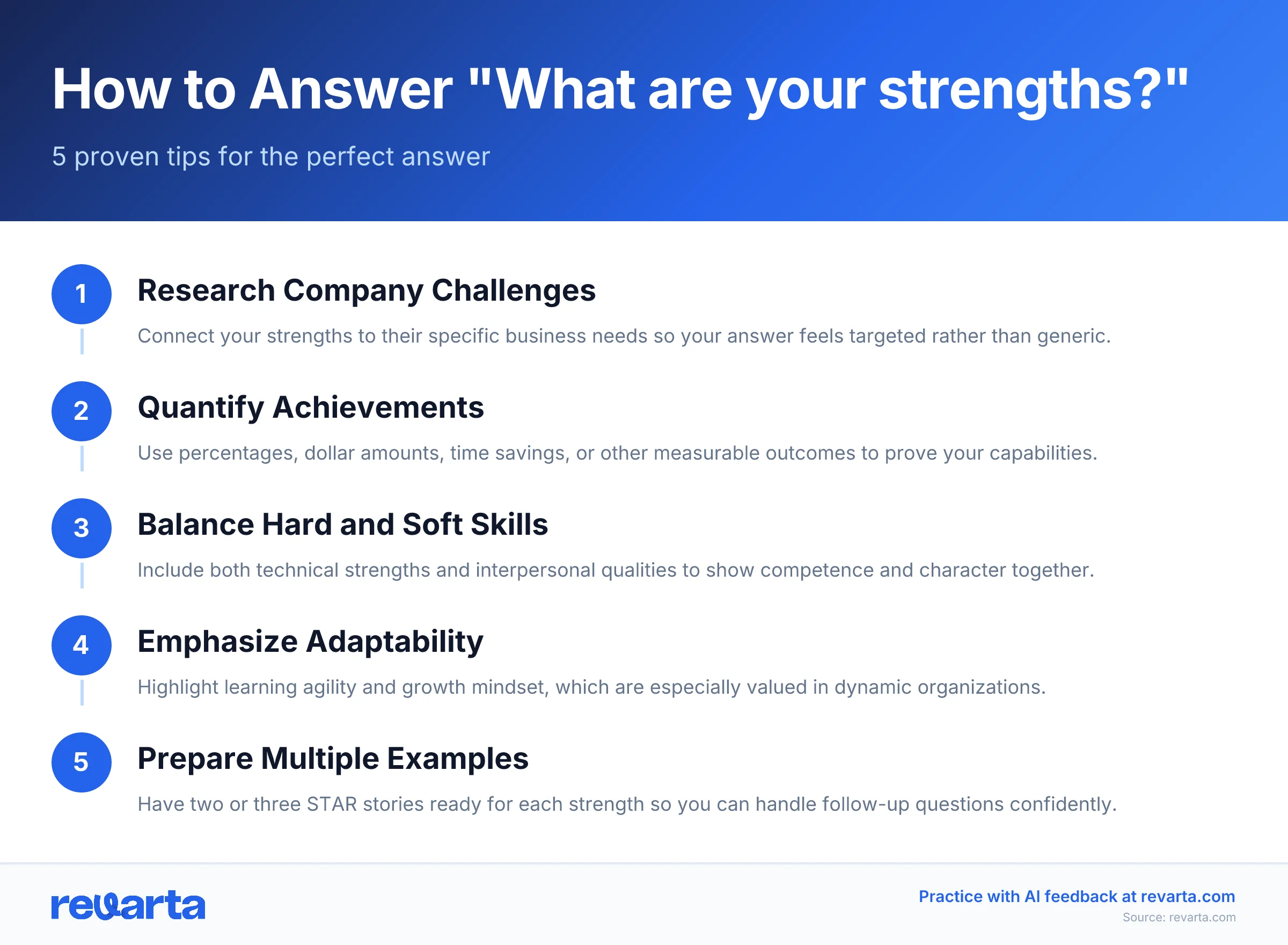 How to Answer "What are your strengths?"

5 proven tips for the perfect answer

1
Research Company Challenges
Connect your strengths to their specific business needs so your answer feels targeted rather than generic.

2
Quantify Achievements
Use percentages, dollar amounts, time savings, or other measurable outcomes to prove your capabilities.

3
Balance Hard and Soft Skills
Include both technical strengths and interpersonal qualities to show competence and character together.

4
Emphasize Adaptability
Highlight learning agility and growth mindset, which are especially valued in dynamic organizations.

5
Prepare Multiple Examples
Have two or three STAR stories ready for each strength so you can handle follow-up questions confidently.

revarta

Practice with AI feedback at revarta.com
Source: revarta.com